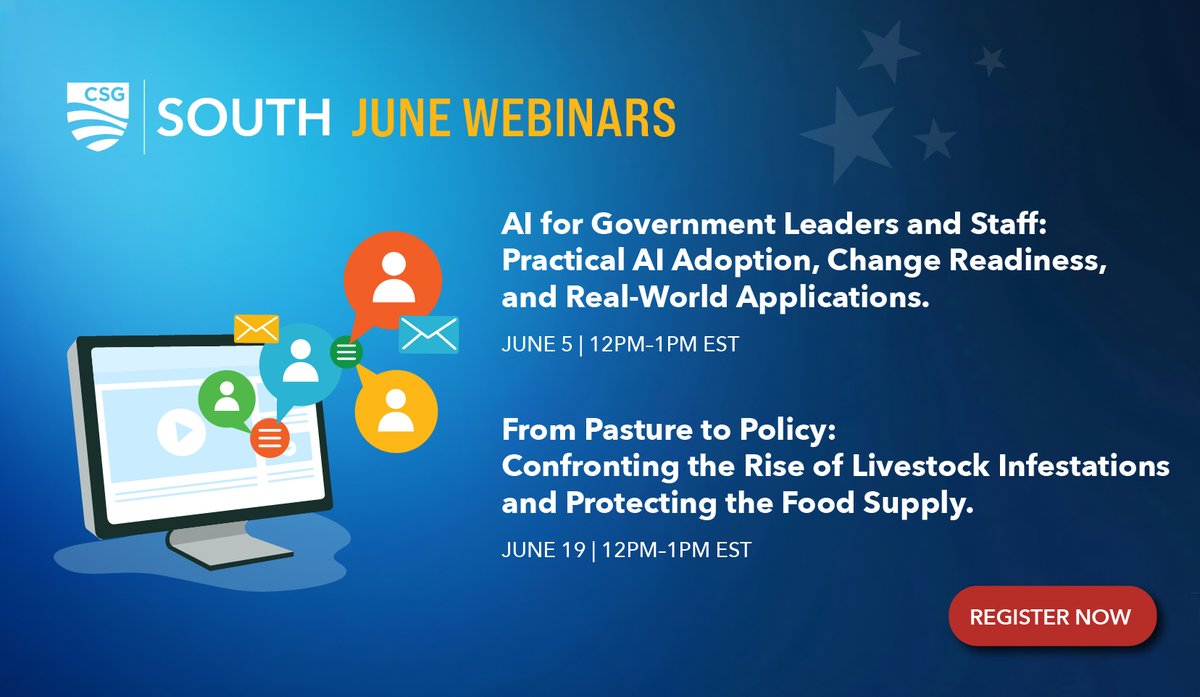 CSG SOUTH JUNE WEBINARS

AI for Government Leaders and Staff: Practical AI Adoption, Change Readiness, and Real-World Applications.

JUNE 5 | 12PM–1PM EST

From Pasture to Policy: Confronting the Rise of Livestock Infestations and Protecting the Food Supply.

JUNE 19 | 12PM–1PM EST

REGISTER NOW